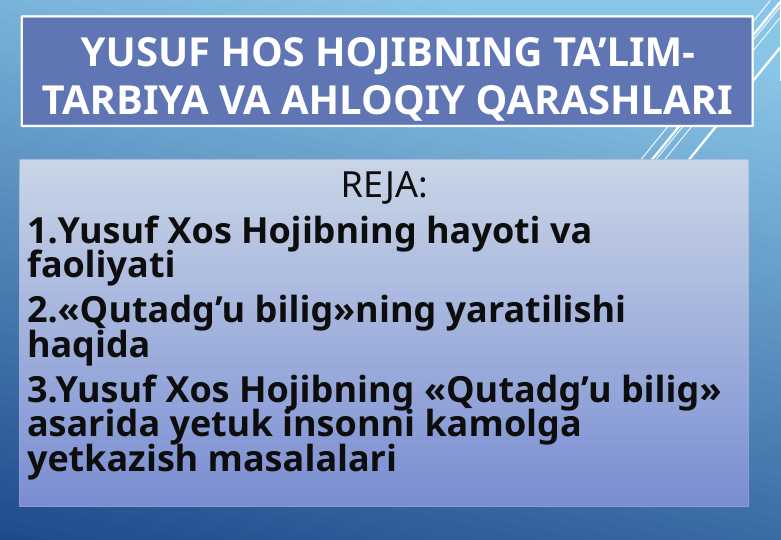 YUSUF HOS HOJIBNING TA’LIM-TARBIYA VA AHLOQIY QARASHLARI

REJA:

1.Yusuf Xos Hojibning hayoti va faoliyati

2.«Qutadg’u bilig»ning yaratilishi haqida

3.Yusuf Xos Hojibning «Qutadg’u bilig» asarida yetuk insonni kamolga yetkazish masalalari